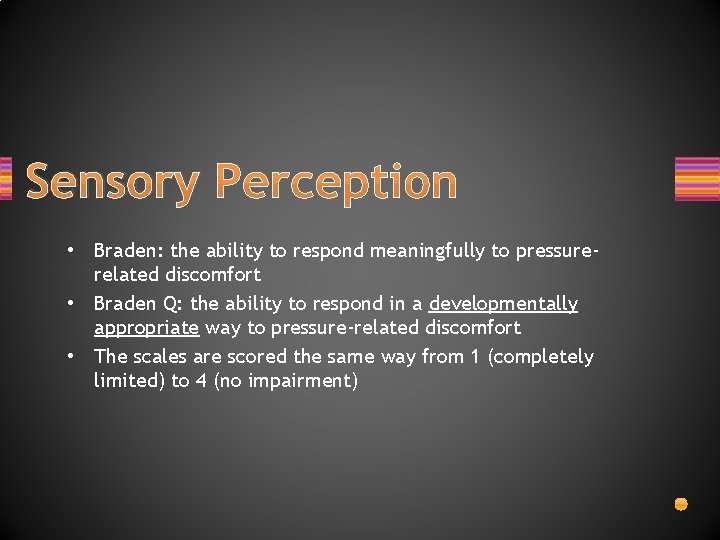 Sensory Perception

• Braden: the ability to respond meaningfully to pressure-related discomfort
• Braden Q: the ability to respond in a developmentally appropriate way to pressure-related discomfort
• The scales are scored the same way from 1 (completely limited) to 4 (no impairment)